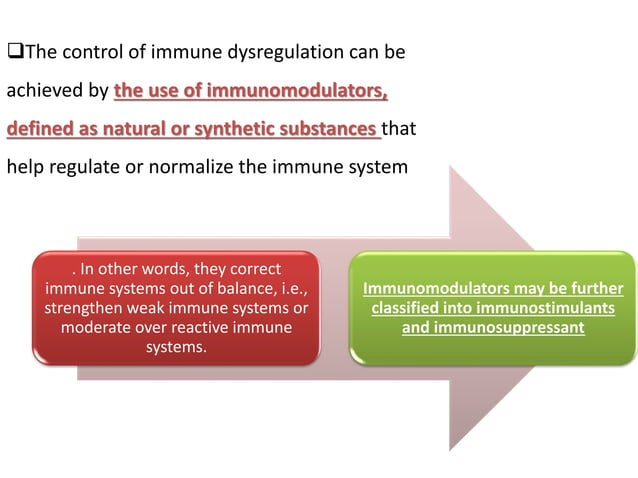 ❑The control of immune dysregulation can be achieved by the use of immunomodulators, defined as natural or synthetic substances that help regulate or normalize the immune system

. In other words, they correct immune systems out of balance, i.e., strengthen weak immune systems or moderate over reactive immune systems.

Immunomodulators may be further classified into immunostimulants and immunosuppressant